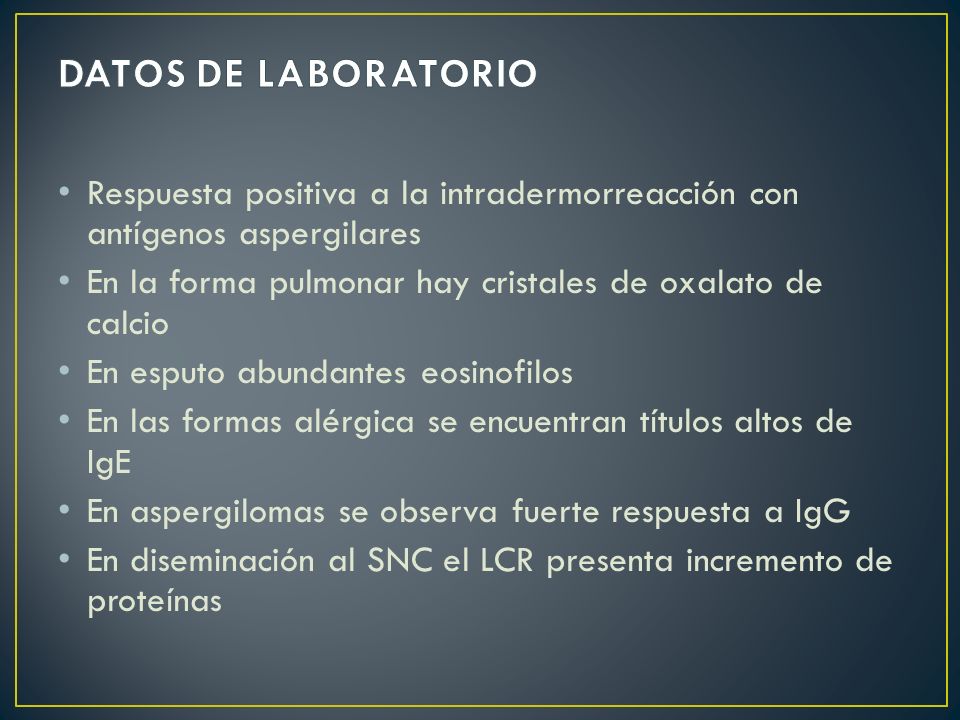 DATOS DE LABORATORIO

• Respuesta positiva a la intradermorreacción con antígenos aspergilares
• En la forma pulmonar hay cristales de oxalato de calcio
• En esputo abundantes eosinofilos
• En las formas alérgica se encuentran títulos altos de IgE
• En aspergilomas se observa fuerte respuesta a IgG
• En diseminación al SNC el LCR presenta incremento de proteínas